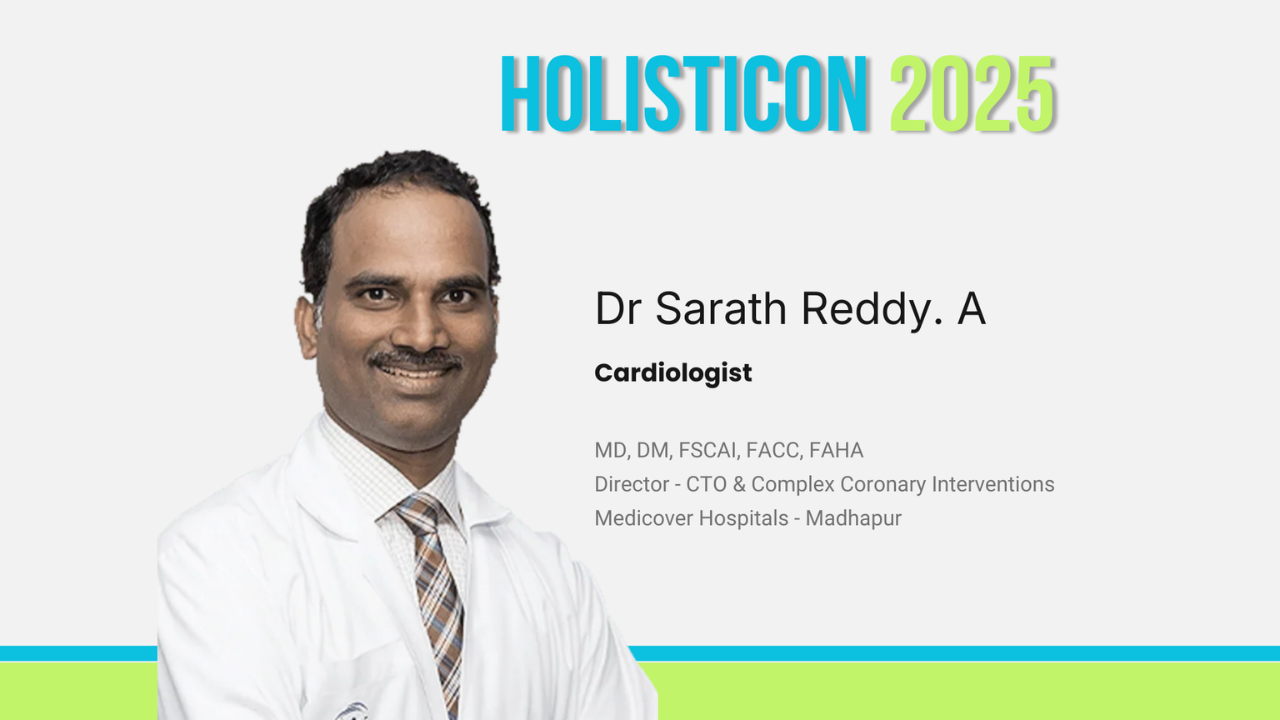 HOLISTICON 2025

Dr Sarath Reddy. A

Cardiologist

MD, DM, FSCAI, FACC, FAHA
Director - CTO & Complex Coronary Interventions
Medicover Hospitals - Madhapur